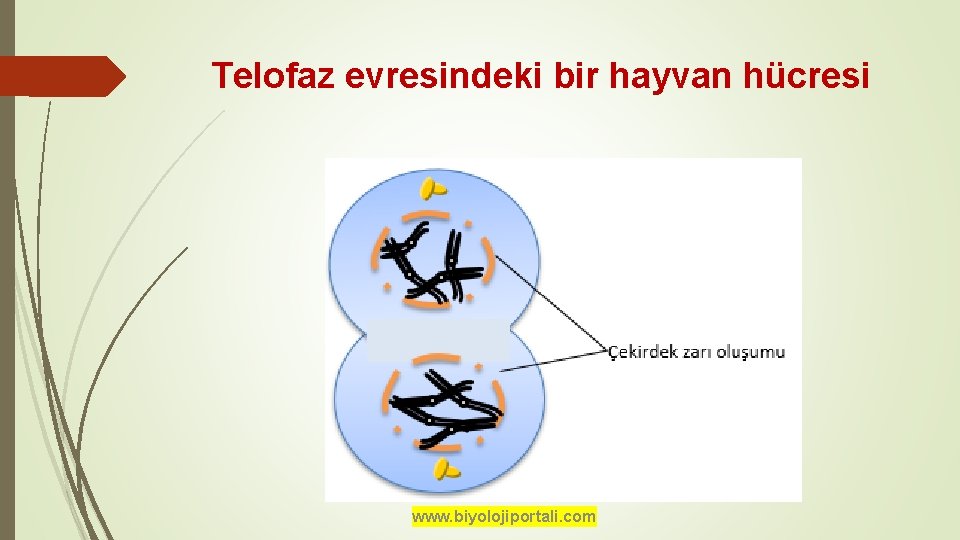 Telofaz evresindeki bir hayvan hücresi

Çekirdek zarı oluşumu

www.biyolojiportali.com